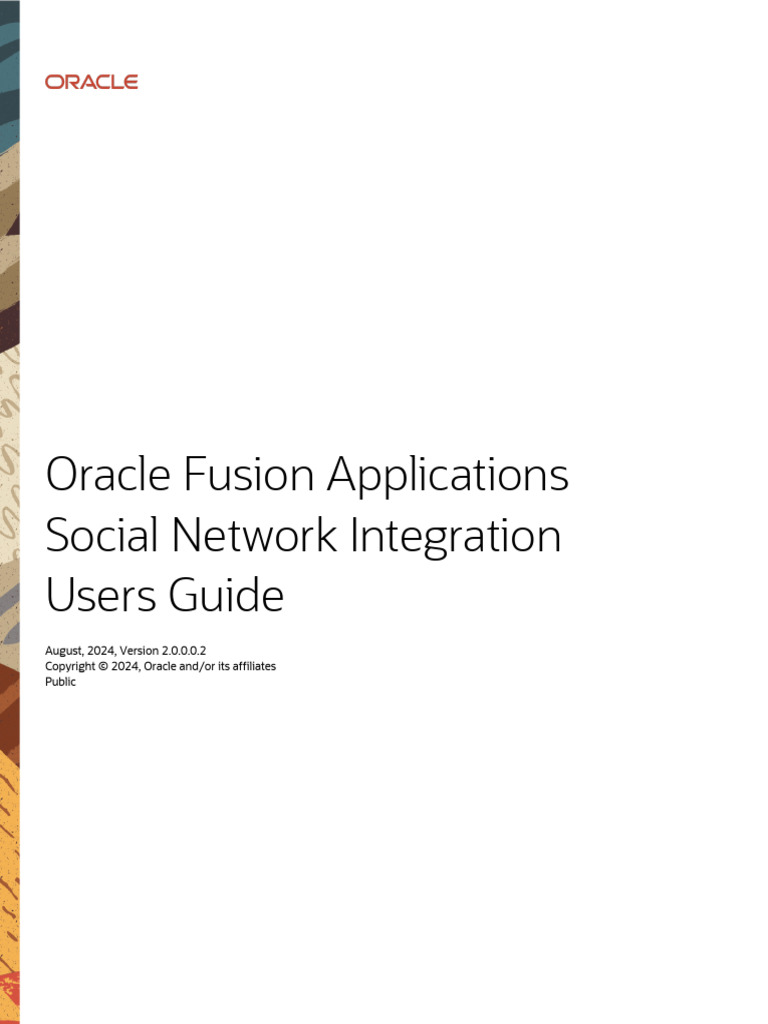 ORACLE

Oracle Fusion Applications Social Network Integration Users Guide

August, 2024, Version 2.0.0.0.2
Copyright © 2024, Oracle and/or its affiliates
Public